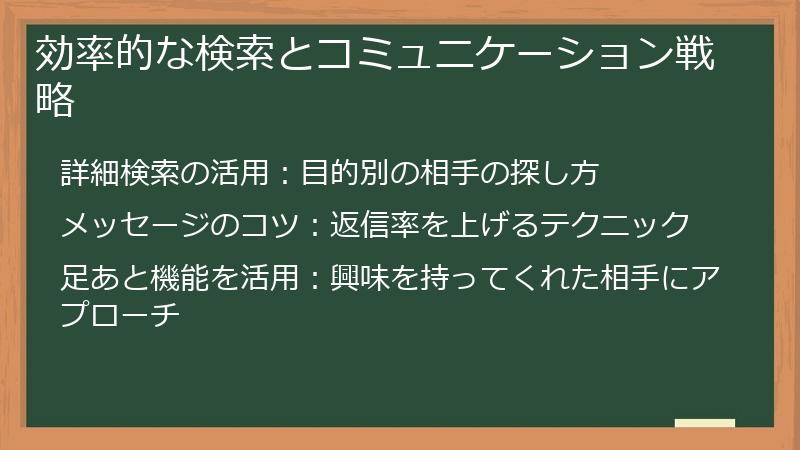 効率的な検索とコミュニケーション戦略

詳細検索の活用：目的別の相手の探し方

メッセージのコツ：返信率を上げるテクニック

足あと機能を活用：興味を持ってくれた相手にアプローチ